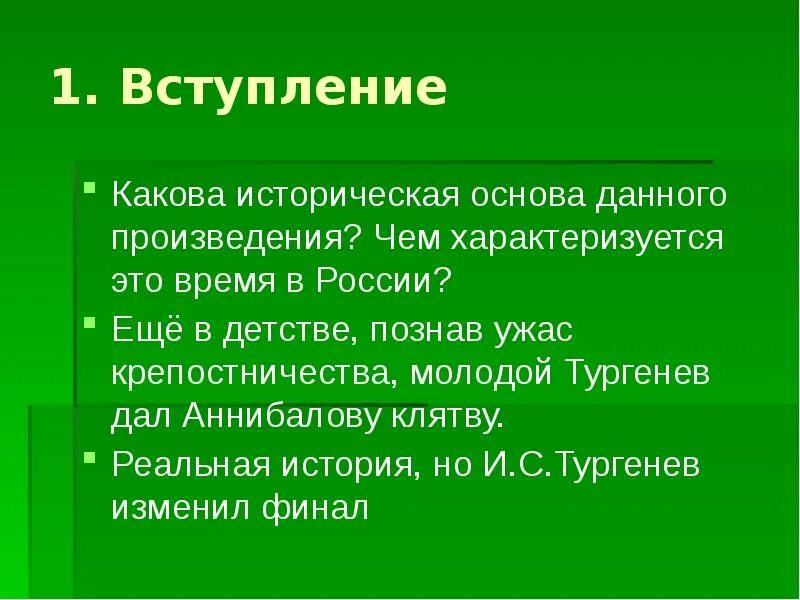 1. Вступление

Какова историческая основа данного произведения? Чем характеризуется это время в России?

Ещё в детстве, познав ужас крепостничества, молодой Тургенев дал Аннибалову клятву.

Реальная история, но И.С.Тургенев изменил финал